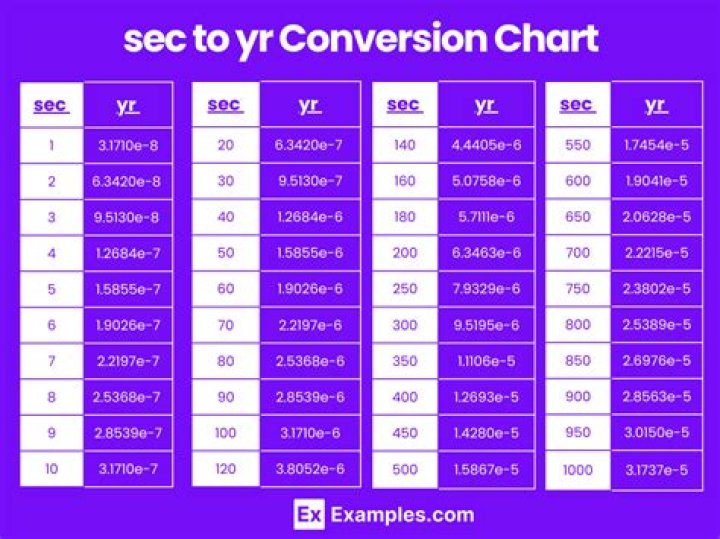 sec to yr Conversion Chart

| sec | yr |
|---|---|
| 1 | 3.1710e-8 |
| 2 | 6.3420e-8 |
| 3 | 9.5130e-8 |
| 4 | 1.2684e-7 |
| 5 | 1.5855e-7 |
| 6 | 1.9026e-7 |
| 7 | 2.2197e-7 |
| 8 | 2.5368e-7 |
| 9 | 2.8539e-7 |
| 10 | 3.1710e-7 |

| sec | yr |
|---|---|
| 20 | 6.3420e-7 |
| 30 | 9.5130e-7 |
| 40 | 1.2684e-6 |
| 50 | 1.5855e-6 |
| 60 | 1.9026e-6 |
| 70 | 2.2197e-6 |
| 80 | 2.5368e-6 |
| 90 | 2.8539e-6 |
| 100 | 3.1710e-6 |
| 120 | 3.8052e-6 |

| sec | yr |
|---|---|
| 140 | 4.4405e-6 |
| 160 | 5.0758e-6 |
| 180 | 5.7111e-6 |
| 200 | 6.3463e-6 |
| 250 | 7.9329e-6 |
| 300 | 9.5195e-6 |
| 350 | 1.1106e-5 |
| 400 | 1.2693e-5 |
| 450 | 1.4280e-5 |
| 500 | 1.5867e-5 |

| sec | yr |
|---|---|
| 550 | 1.7454e-5 |
| 600 | 1.9041e-5 |
| 650 | 2.0628e-5 |
| 700 | 2.2215e-5 |
| 750 | 2.3802e-5 |
| 800 | 2.5389e-5 |
| 850 | 2.6976e-5 |
| 900 | 2.8563e-5 |
| 950 | 3.0150e-5 |
| 1000 | 3.1737e-5 |

Ex Examples.com